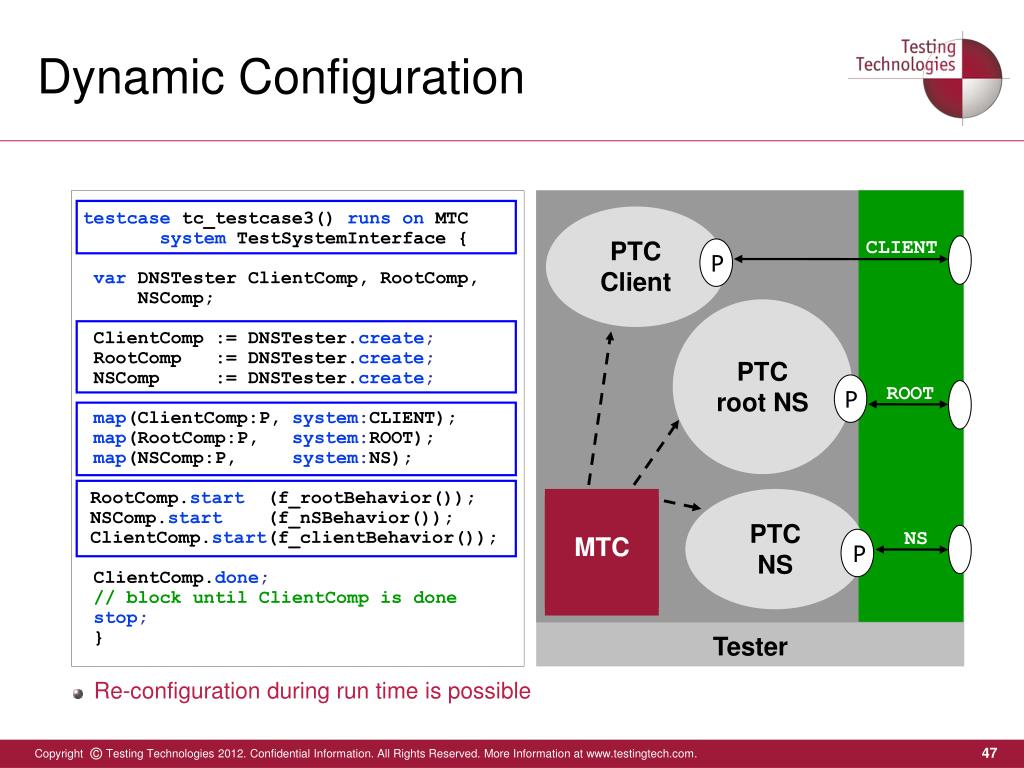 Dynamic Configuration

Testing Technologies

testcase tc_testcase3() runs on MTC
system TestSystemInterface {

var DNSTester ClientComp, RootComp, NSComp;

ClientComp := DNSTester.create;
RootComp := DNSTester.create;
NSComp := DNSTester.create;

map(ClientComp:P, system:CLIENT);
map(RootComp:P, system:ROOT);
map(NSComp:P, system:NS);

RootComp.start (f_rootBehavior());
NSComp.start (f_nSBehavior());
ClientComp.start(f_clientBehavior());

ClientComp.done;
// block until ClientComp is done
stop;
}

PTC Client
P
CLIENT
PTC root NS
P
ROOT
MTC
PTC NS
P
NS
Tester

Re-configuration during run time is possible

Copyright © Testing Technologies 2012. Confidential Information. All Rights Reserved. More Information at www.testingtech.com.

47